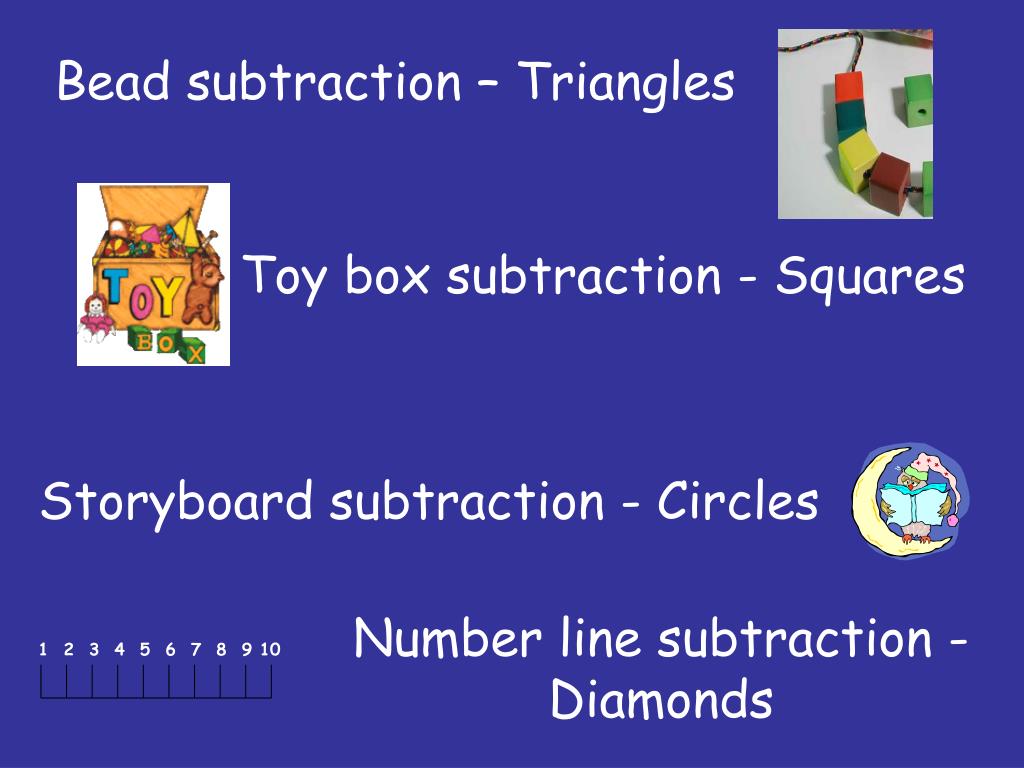 Bead subtraction – Triangles

TOY BOX

Toy box subtraction - Squares

Storyboard subtraction - Circles

1 2 3 4 5 6 7 8 9 10

Number line subtraction - Diamonds